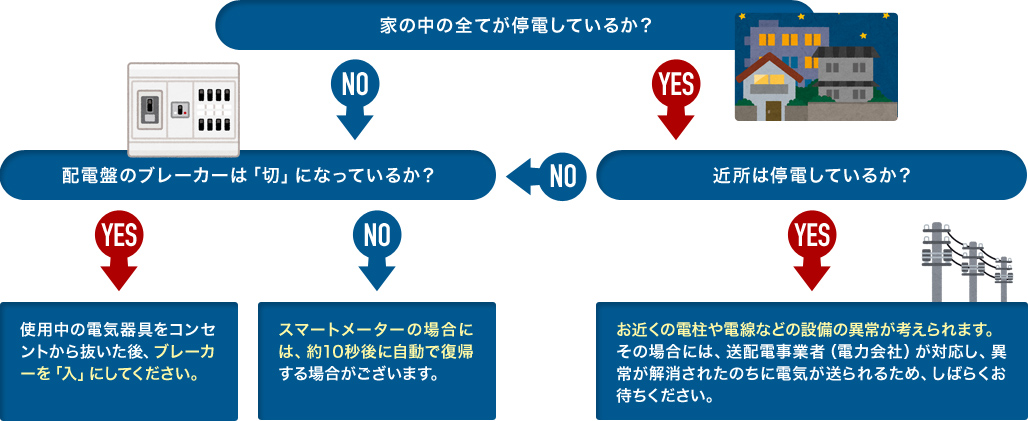 家の中の全てが停電しているか？

NO

YES

配電盤のブレーカーは「切」になっているか？

NO

近所は停電しているか？

YES

NO

YES

使用中の電気器具をコンセントから抜いた後、ブレーカーを「入」にしてください。

スマートメーターの場合には、約10秒後に自動で復帰する場合がございます。

お近くの電柱や電線などの設備の異常が考えられます。その場合には、送配電事業者（電力会社）が対応し、異常が解消されたのちに電気が送られるため、しばらくお待ちください。